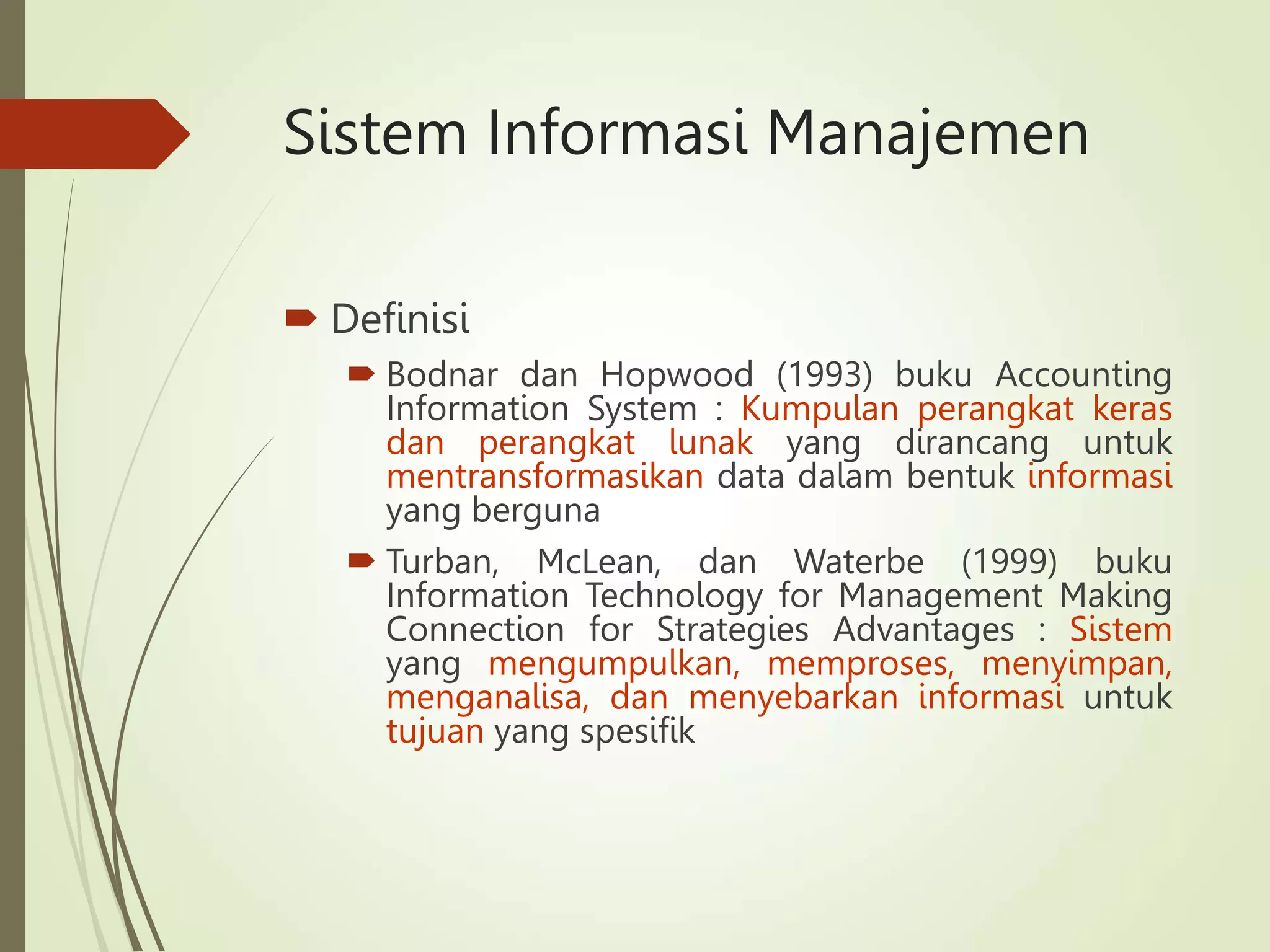 Sistem Informasi Manajemen

Definisi

Bodnar dan Hopwood (1993) buku Accounting Information System : Kumpulan perangkat keras dan perangkat lunak yang dirancang untuk mentransformasikan data dalam bentuk informasi yang berguna

Turban, McLean, dan Waterbe (1999) buku Information Technology for Management Making Connection for Strategies Advantages : Sistem yang mengumpulkan, memproses, menyimpan, menganalisa, dan menyebarkan informasi untuk tujuan yang spesifik